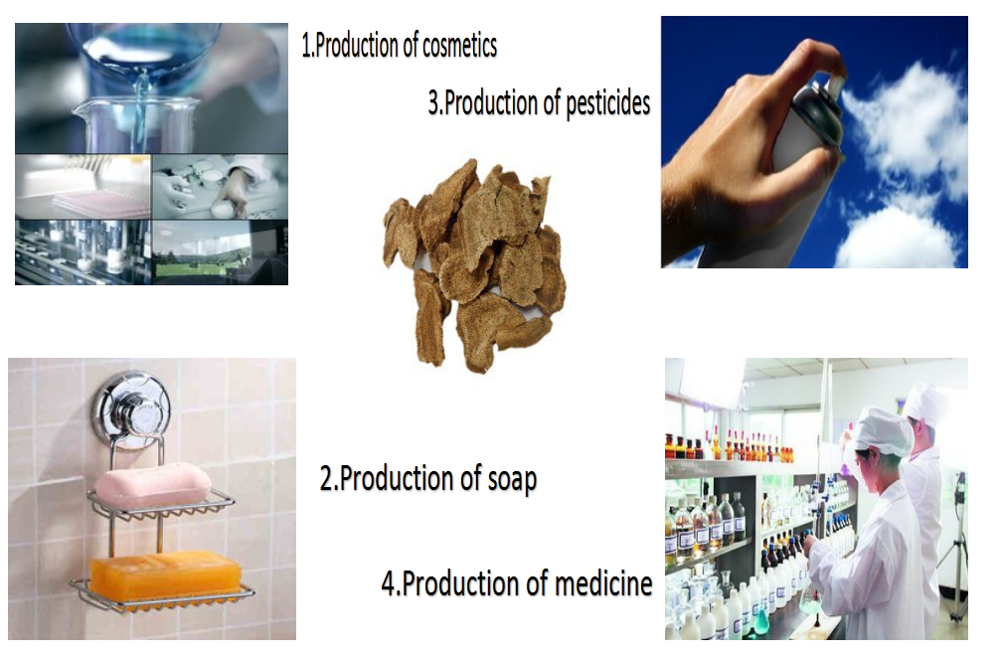 1.Production of cosmetics

3.Production of pesticides

2.Production of soap

4.Production of medicine